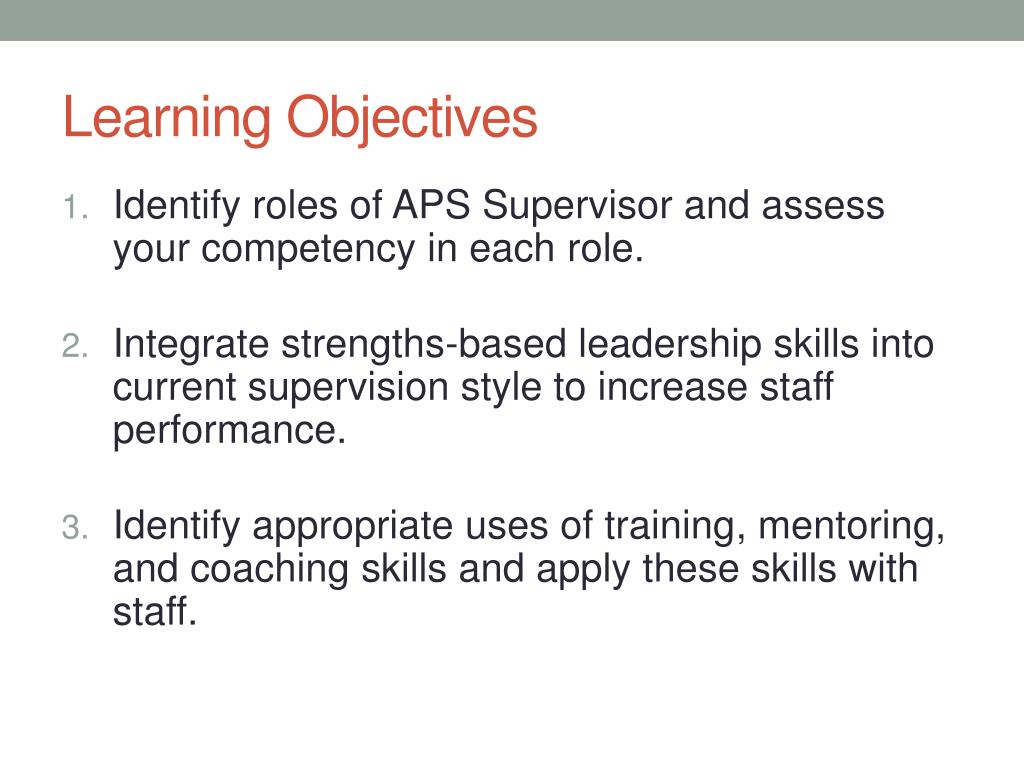 Learning Objectives

1. Identify roles of APS Supervisor and assess your competency in each role.

2. Integrate strengths-based leadership skills into current supervision style to increase staff performance.

3. Identify appropriate uses of training, mentoring, and coaching skills and apply these skills with staff.